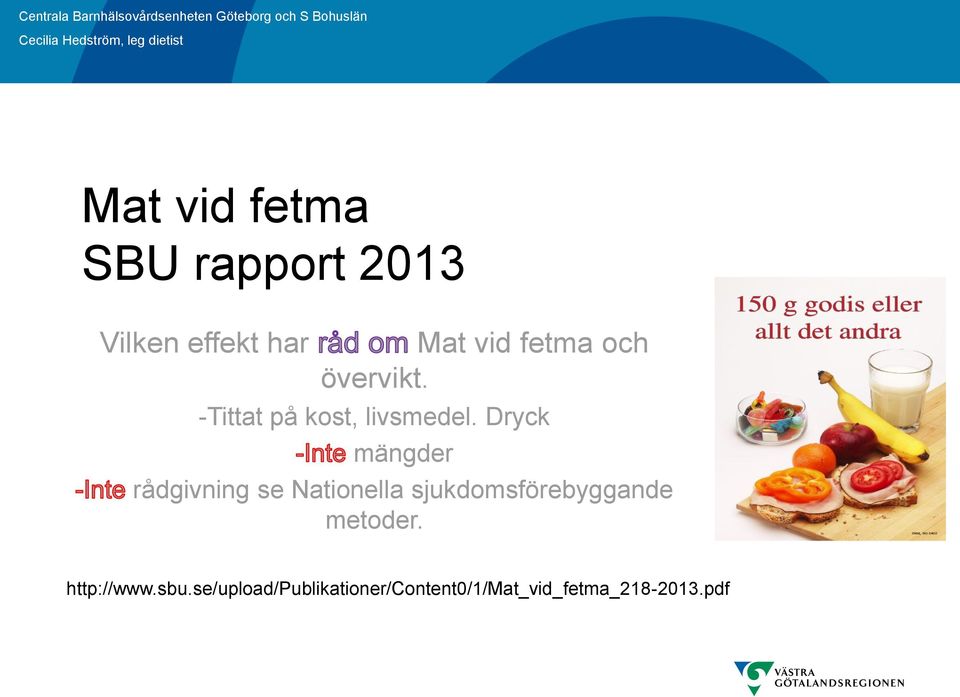 Centrala Barnhälsovårdsenheten Göteborg och S Bohuslän
Cecilia Hedström, leg dietist

Mat vid fetma
SBU rapport 2013

Vilken effekt har råd om Mat vid fetma och övervikt.

-Tittat på kost, livsmedel. Dryck

-Inte mängder

-Inte rådgivning se Nationella sjukdomsförebyggande metoder.

150 g godis eller allt det andra

http://www.sbu.se/upload/Publikationer/Content0/1/Mat_vid_fetma_218-2013.pdf

VÄSTRA GÖTALANDSREGIONEN